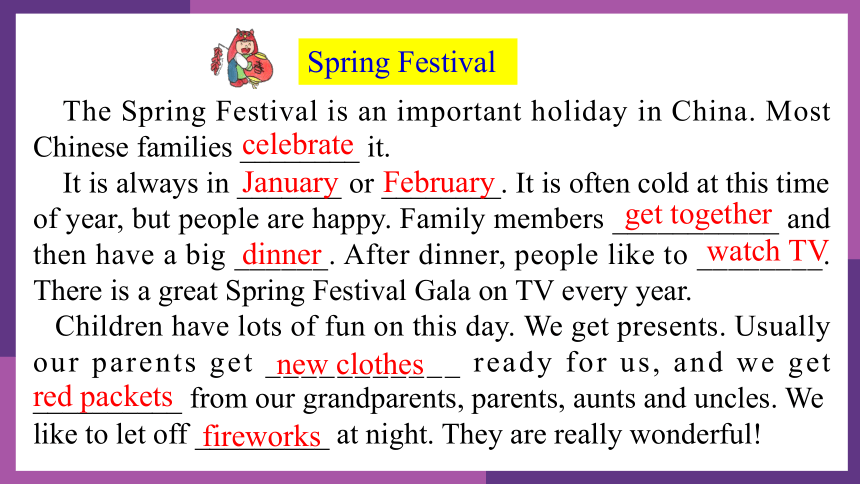 Spring Festival

The Spring Festival is an important holiday in China. Most Chinese families celebrate it.

It is always in January or February. It is often cold at this time of year, but people are happy. Family members get together and then have a big dinner. After dinner, people like to watch TV. There is a great Spring Festival Gala on TV every year.

Children have lots of fun on this day. We get presents. Usually our parents get new clothes ready for us, and we get red packets from our grandparents, parents, aunts and uncles. We like to let off fireworks at night. They are really wonderful!